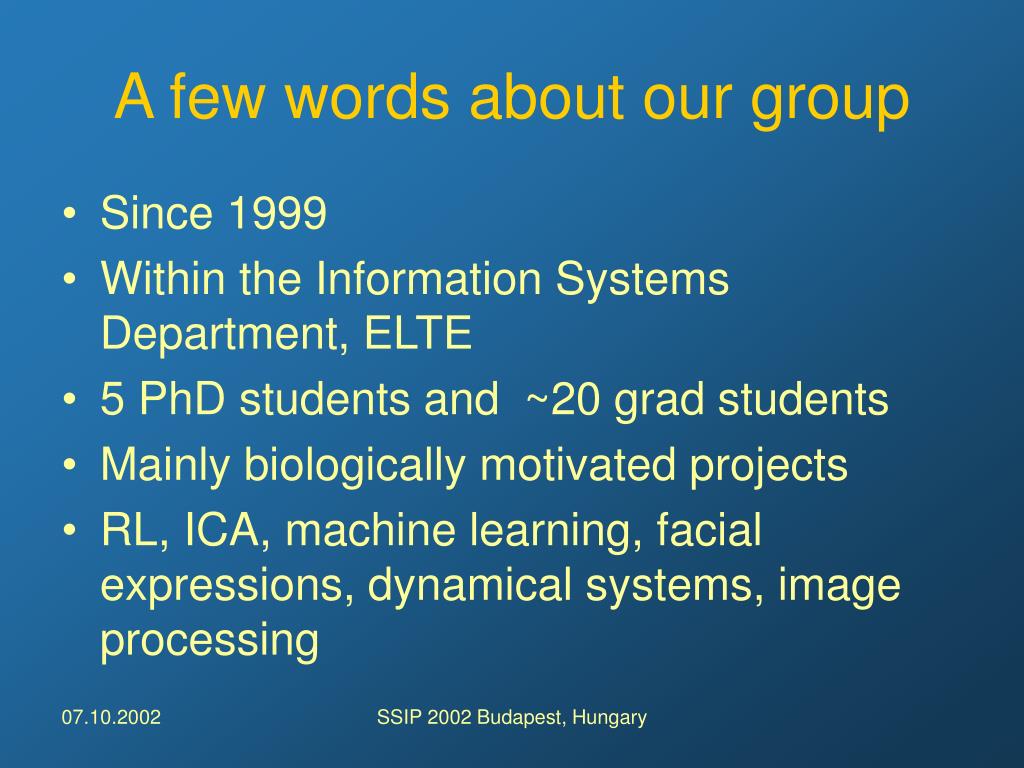 A few words about our group

• Since 1999
• Within the Information Systems Department, ELTE
• 5 PhD students and ~20 grad students
• Mainly biologically motivated projects
• RL, ICA, machine learning, facial expressions, dynamical systems, image processing

07.10.2002

SSIP 2002 Budapest, Hungary